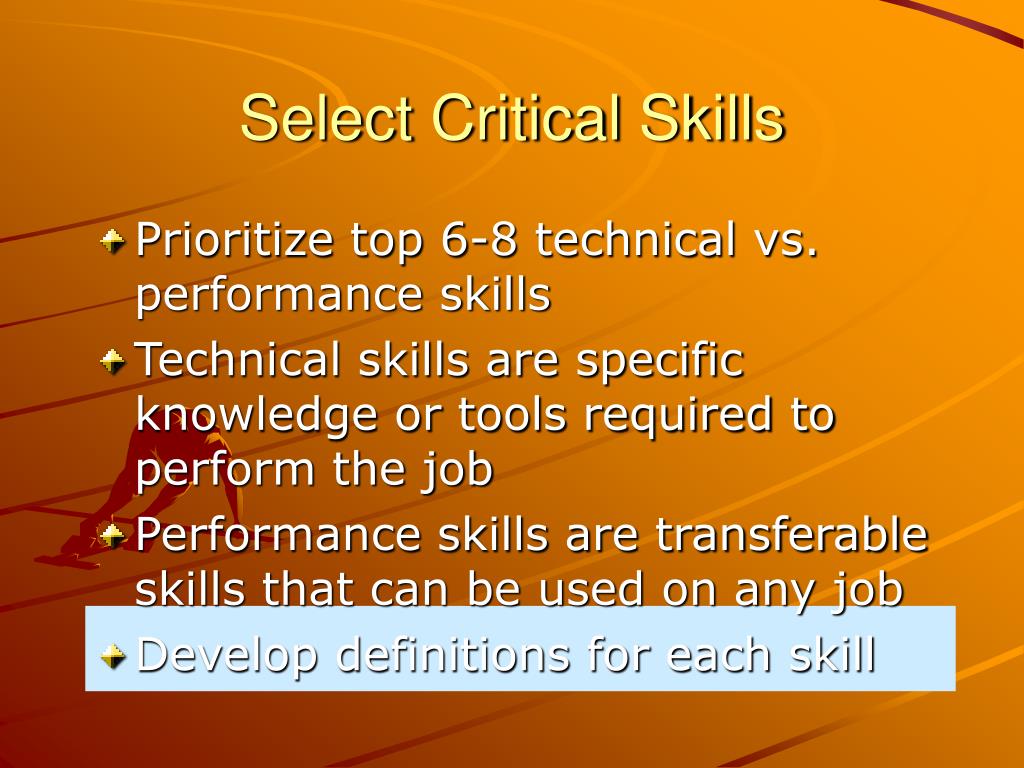 Select Critical Skills

Prioritize top 6-8 technical vs. performance skills

Technical skills are specific knowledge or tools required to perform the job

Performance skills are transferable skills that can be used on any job

Develop definitions for each skill